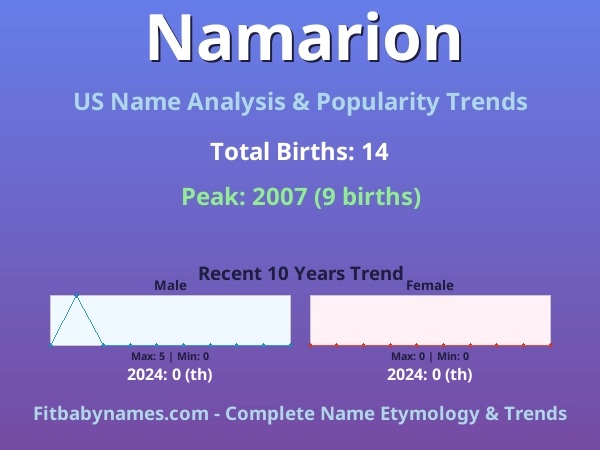 Namarion

US Name Analysis & Popularity Trends

Total Births: 14

Peak: 2007 (9 births)

Recent 10 Years Trend

Male

Max: 5 | Min: 0

2024: 0 (th)

Female

Max: 0 | Min: 0

2024: 0 (th)

Fitbabynames.com - Complete Name Etymology & Trends